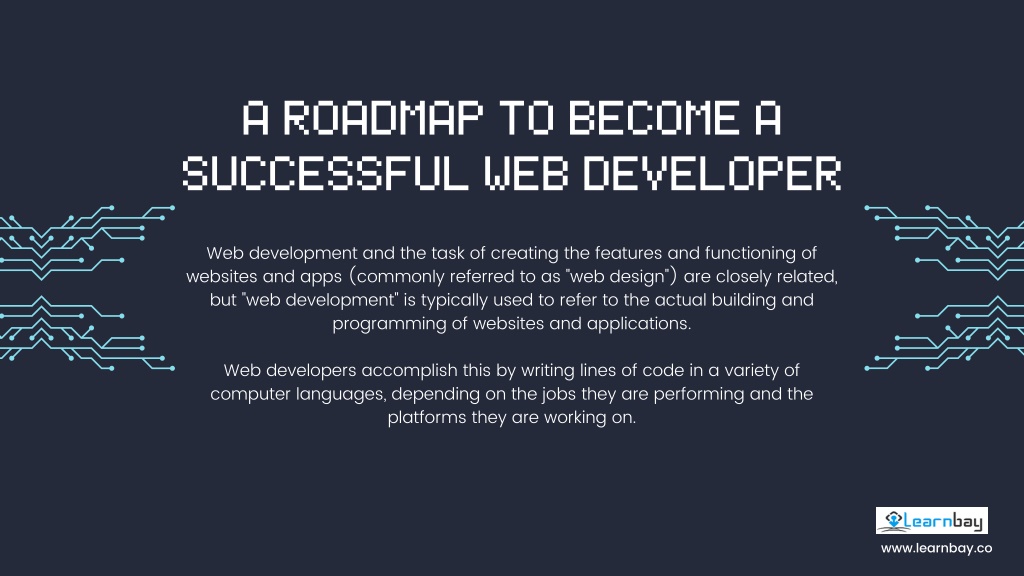 A ROADMAP TO BECOME A SUCCESSFUL WEB DEVELOPER

Web development and the task of creating the features and functioning of websites and apps (commonly referred to as "web design") are closely related, but "web development" is typically used to refer to the actual building and programming of websites and applications.

Web developers accomplish this by writing lines of code in a variety of computer languages, depending on the jobs they are performing and the platforms they are working on.

Learnbay

www.learnbay.co